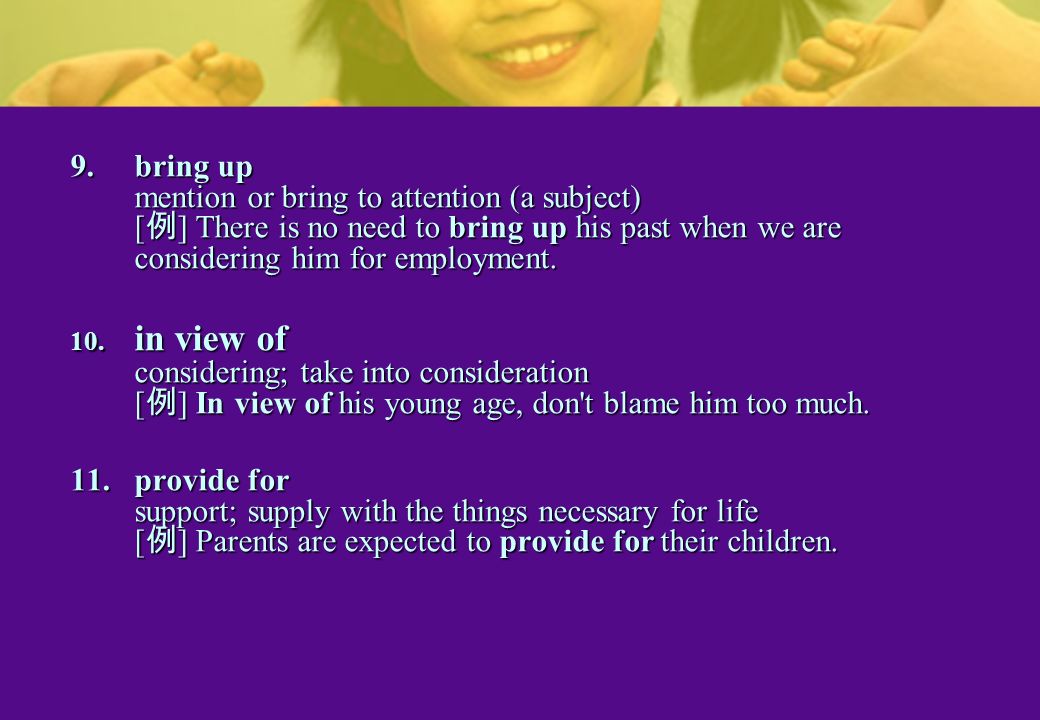 9. bring up
mention or bring to attention (a subject)
[例] There is no need to bring up his past when we are considering him for employment.

10. in view of
considering; take into consideration
[例] In view of his young age, don't blame him too much.

11. provide for
support; supply with the things necessary for life
[例] Parents are expected to provide for their children.